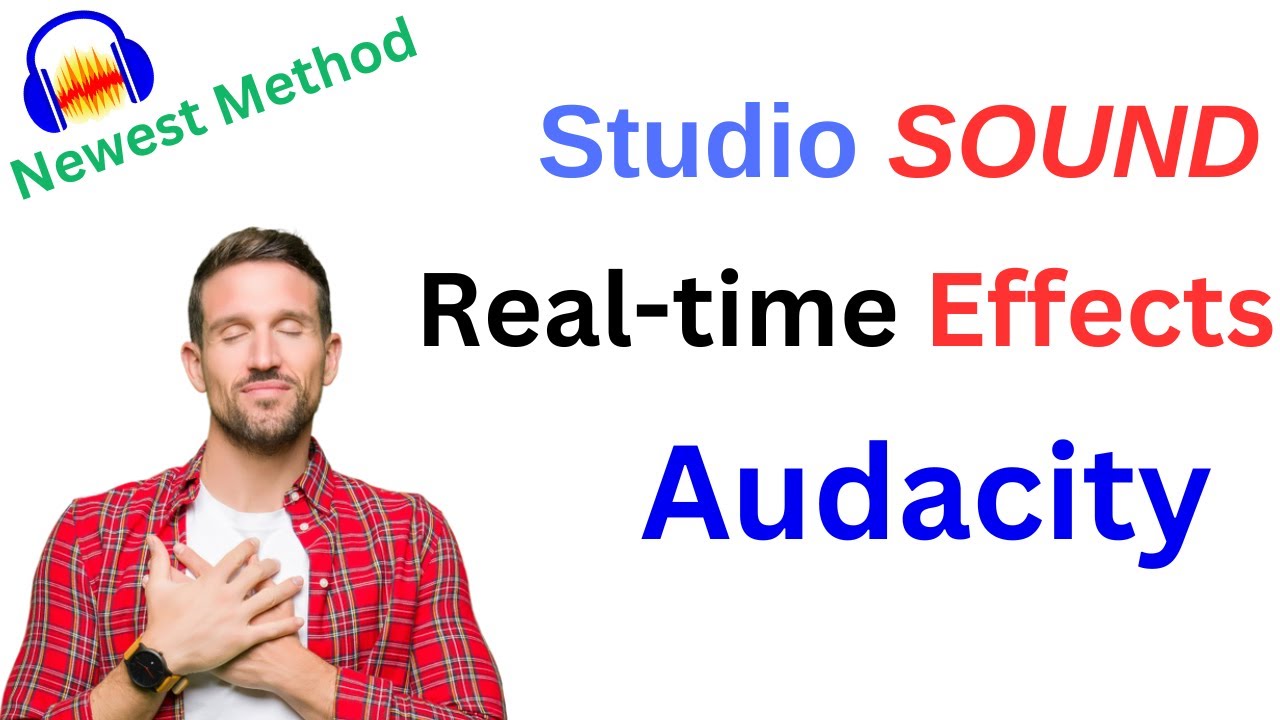 Newest Method

Studio SOUND

Real-time Effects

Audacity